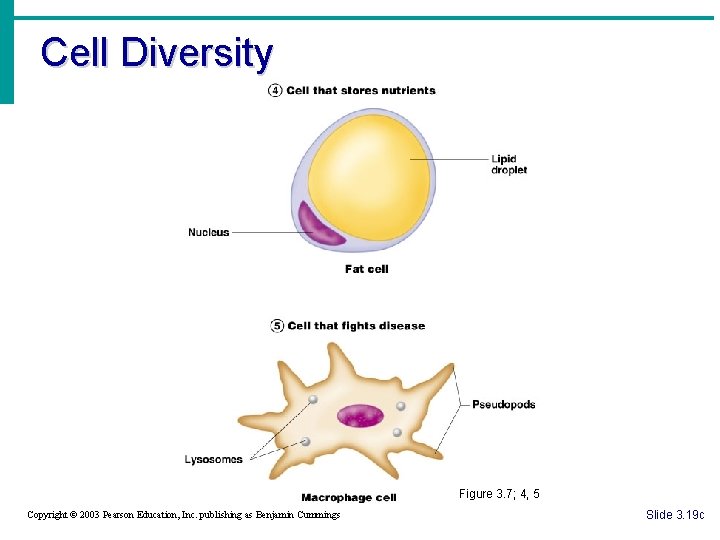 Cell Diversity

④ Cell that stores nutrients

Lipid droplet

Nucleus

Fat cell

⑤ Cell that fights disease

Pseudopods

Lysosomes

Macrophage cell

Figure 3.7; 4, 5

Copyright © 2003 Pearson Education, Inc. publishing as Benjamin Cummings

Slide 3.19c